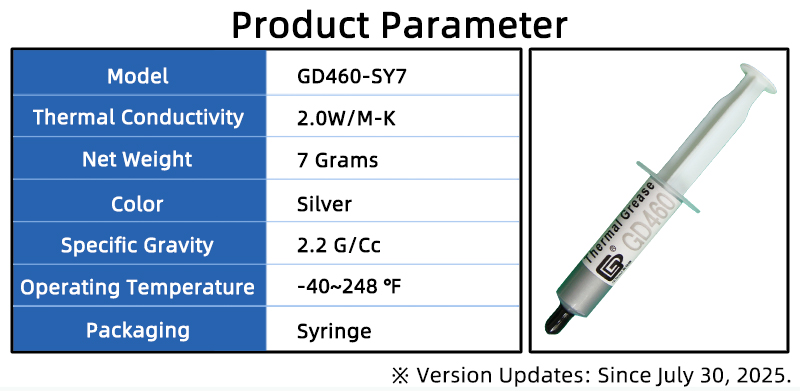 Product Parameter

| Model | GD460-SY7 |
|---|---|
| Thermal Conductivity | 2.0W/M-K |
| Net Weight | 7 Grams |
| Color | Silver |
| Specific Gravity | 2.2 G/Cc |
| Operating Temperature | -40~248 ℉ |
| Packaging | Syringe |

Thermal Grease GD460

※ Version Updates: Since July 30, 2025.